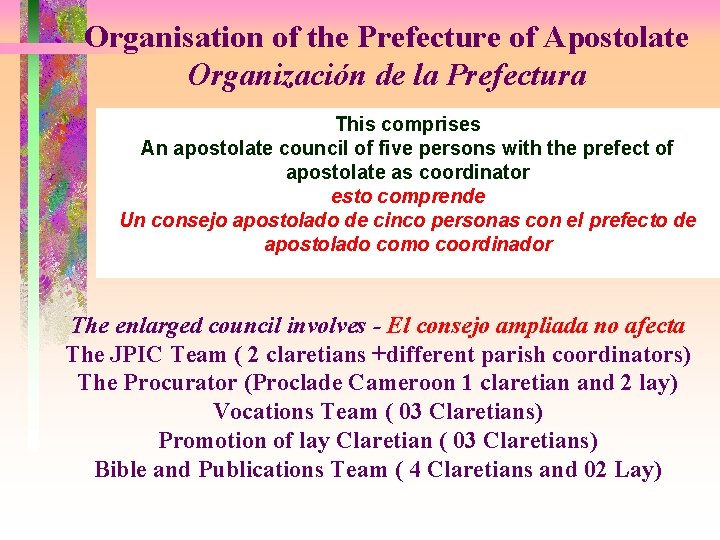 Organisation of the Prefecture of Apostolate
Organización de la Prefectura

This comprises
An apostolate council of five persons with the prefect of apostolate as coordinator
esto comprende
Un consejo apostolado de cinco personas con el prefecto de apostolado como coordinador

The enlarged council involves - El consejo ampliada no afecta
The JPIC Team ( 2 claretians +different parish coordinators)
The Procurator (Proclade Cameroon 1 claretian and 2 lay)
Vocations Team ( 03 Claretians)
Promotion of lay Claretian ( 03 Claretians)
Bible and Publications Team ( 4 Claretians and 02 Lay)